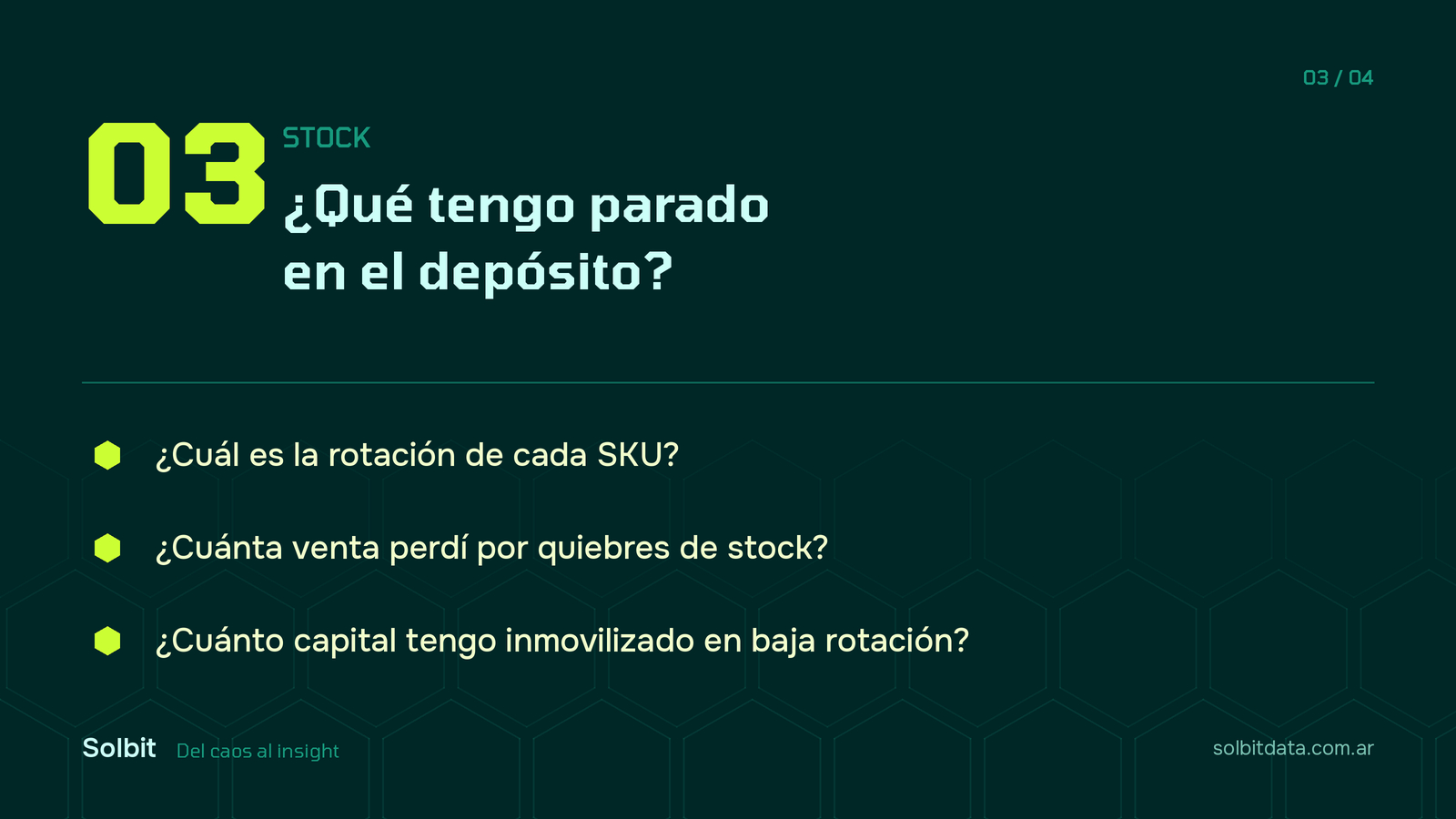 03 / 04

03

STOCK

¿Qué tengo parado en el depósito?

¿Cuál es la rotación de cada SKU?

¿Cuánta venta perdí por quiebres de stock?

¿Cuánto capital tengo inmovilizado en baja rotación?

Solbit Del caos al insight

solbitdata.com.ar